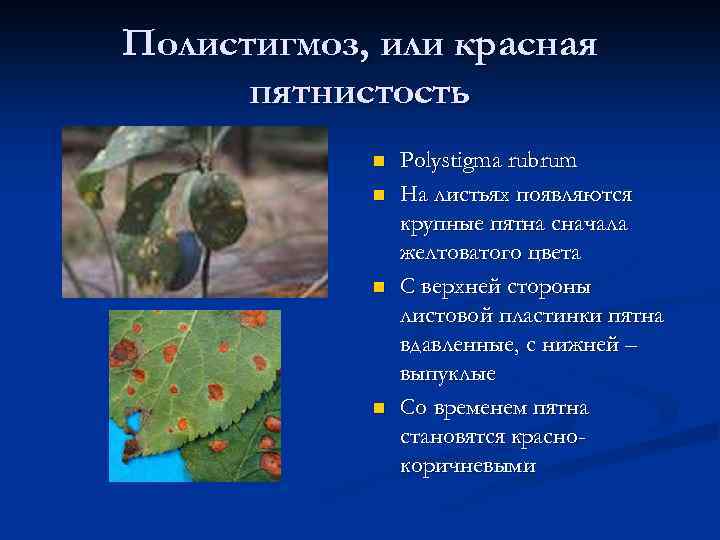 Полистигмоз, или красная пятнистость

- Polystigma rubrum
- На листьях появляются крупные пятна сначала желтоватого цвета
- С верхней стороны листовой пластинки пятна вдавленные, с нижней – выпуклые
- Со временем пятна становятся красно-коричневыми